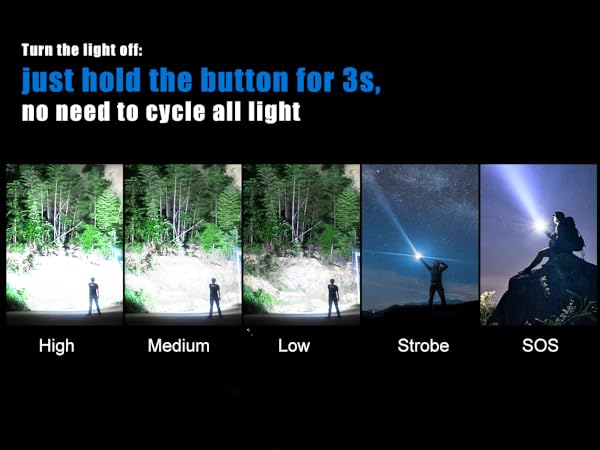 Turn the light off:
just hold the button for 3s,
no need to cycle all light

High

Medium

Low

Strobe

SOS